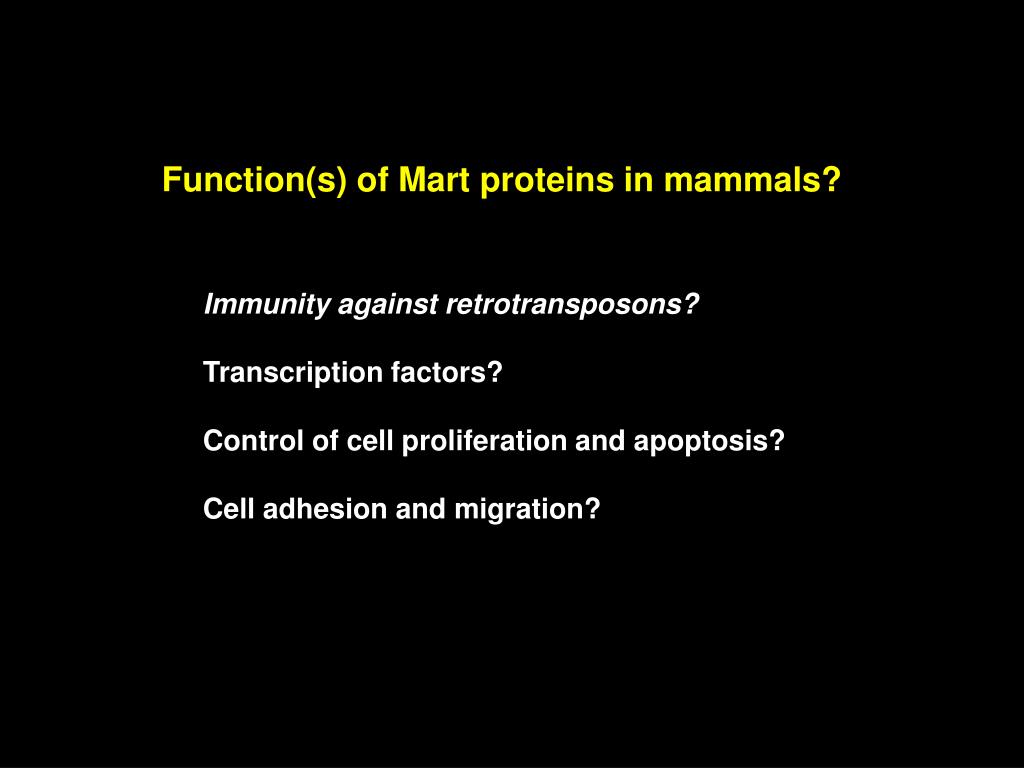 Function(s) of Mart proteins in mammals?

Immunity against retrotransposons?

Transcription factors?

Control of cell proliferation and apoptosis?

Cell adhesion and migration?